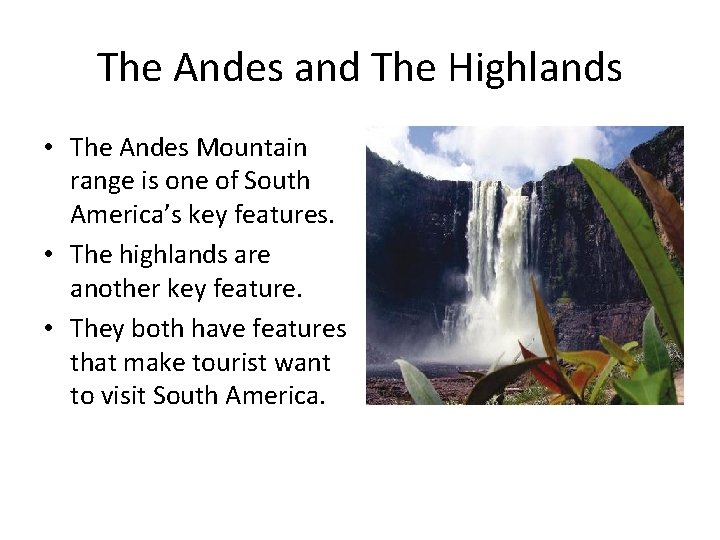 The Andes and The Highlands

• The Andes Mountain range is one of South America's key features.
• The highlands are another key feature.
• They both have features that make tourist want to visit South America.